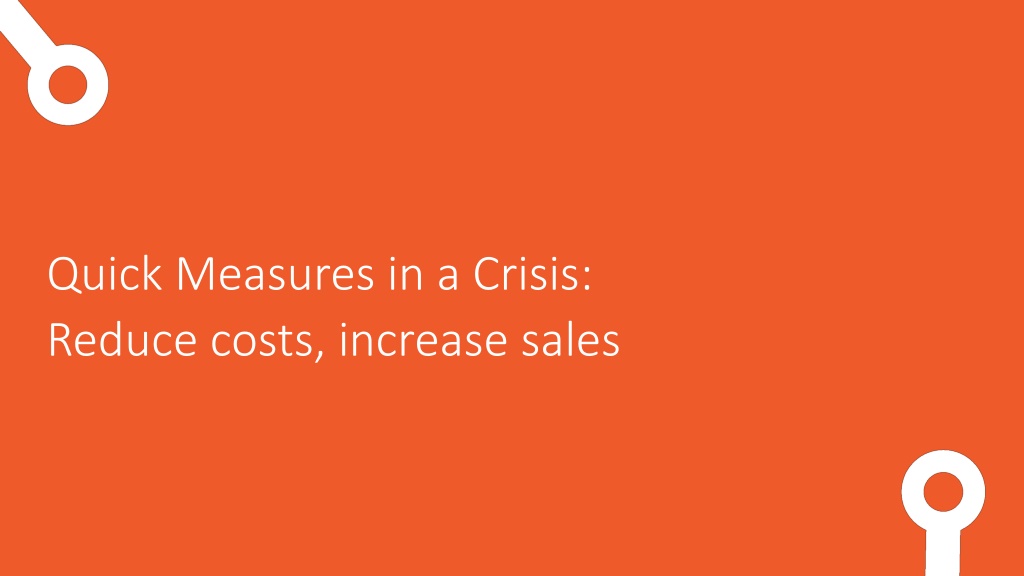 Quick Measures in a Crisis:
Reduce costs, increase sales